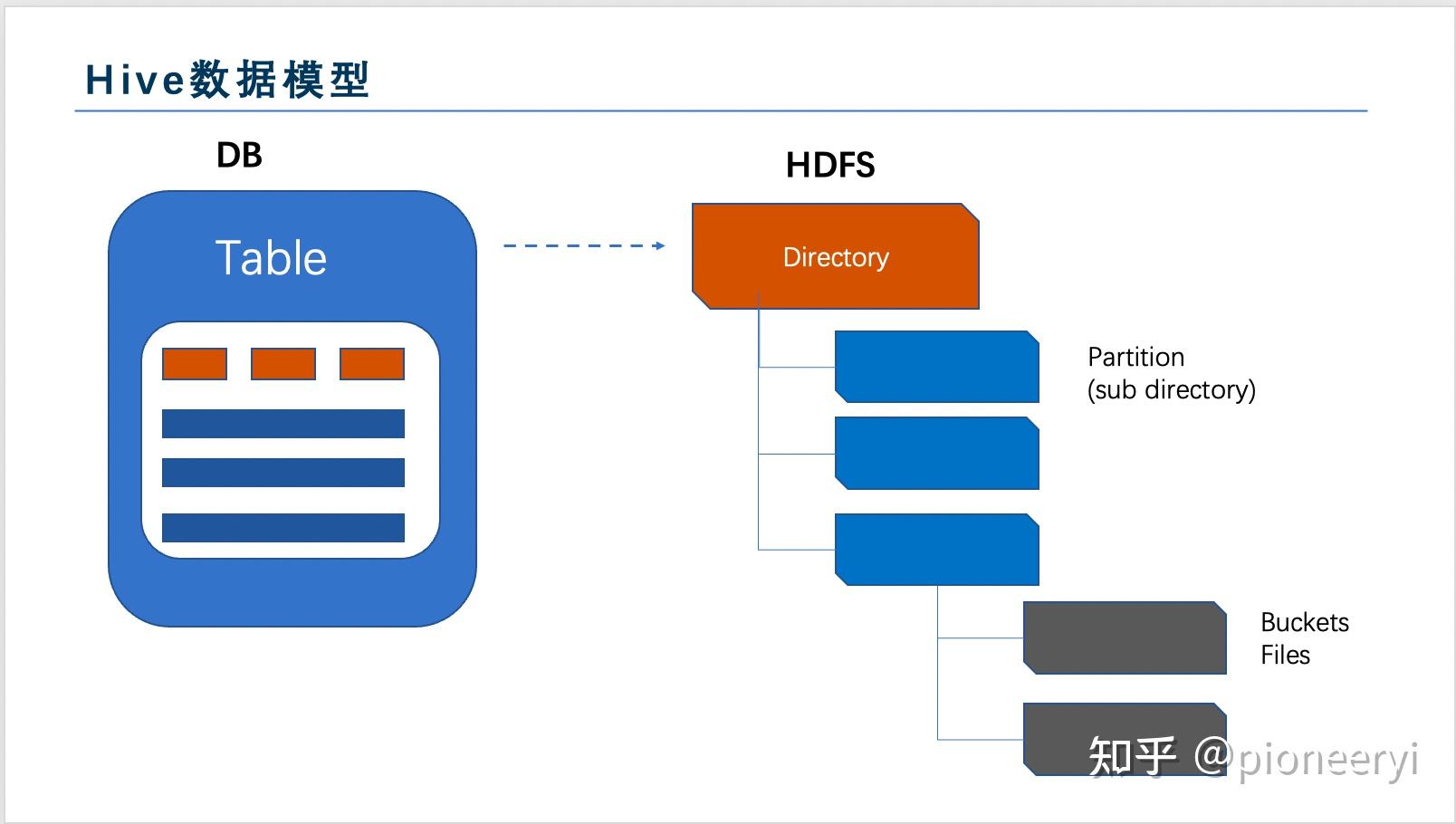 Hive数据模型

DB

Table

HDFS

Directory

Partition
(sub directory)

Buckets
Files

知乎 @pioneeryi